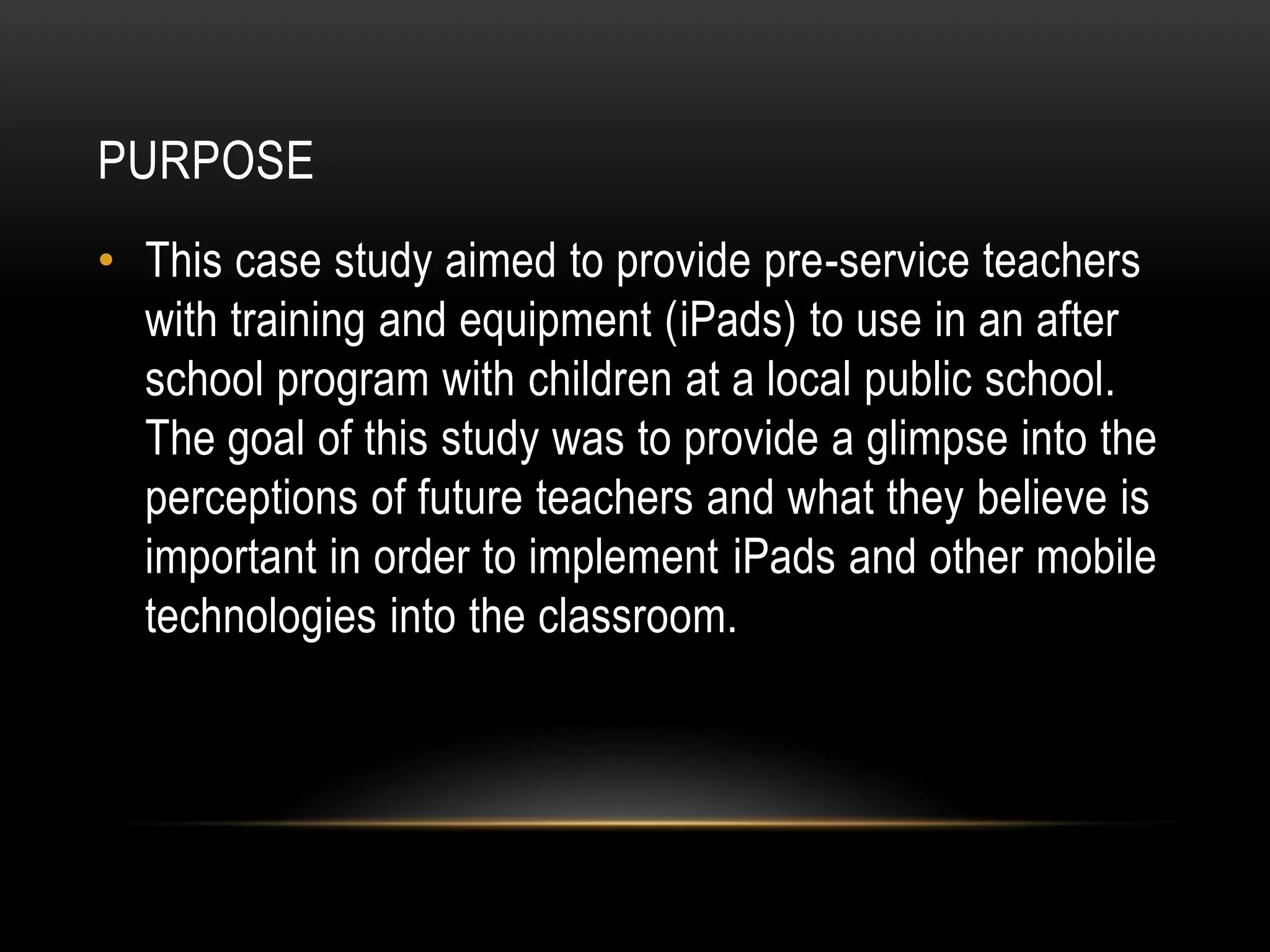 PURPOSE

• This case study aimed to provide pre-service teachers with training and equipment (iPads) to use in an after school program with children at a local public school. The goal of this study was to provide a glimpse into the perceptions of future teachers and what they believe is important in order to implement iPads and other mobile technologies into the classroom.